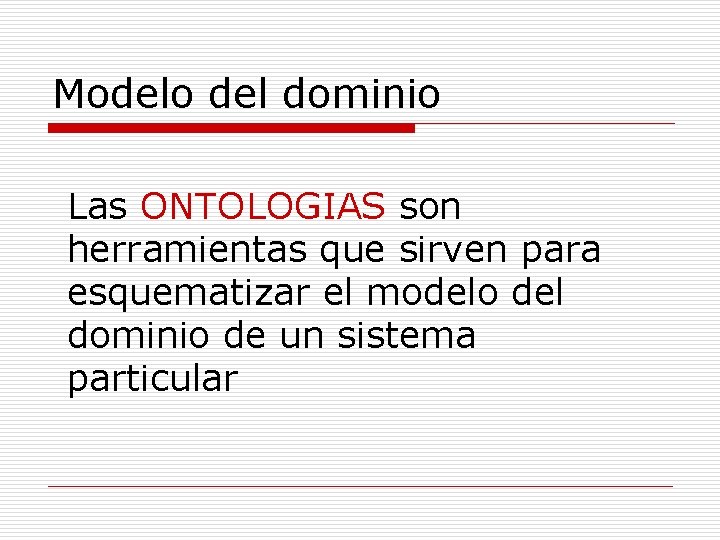 Modelo del dominio

Las ONTOLOGIAS son herramientas que sirven para esquematizar el modelo del dominio de un sistema particular